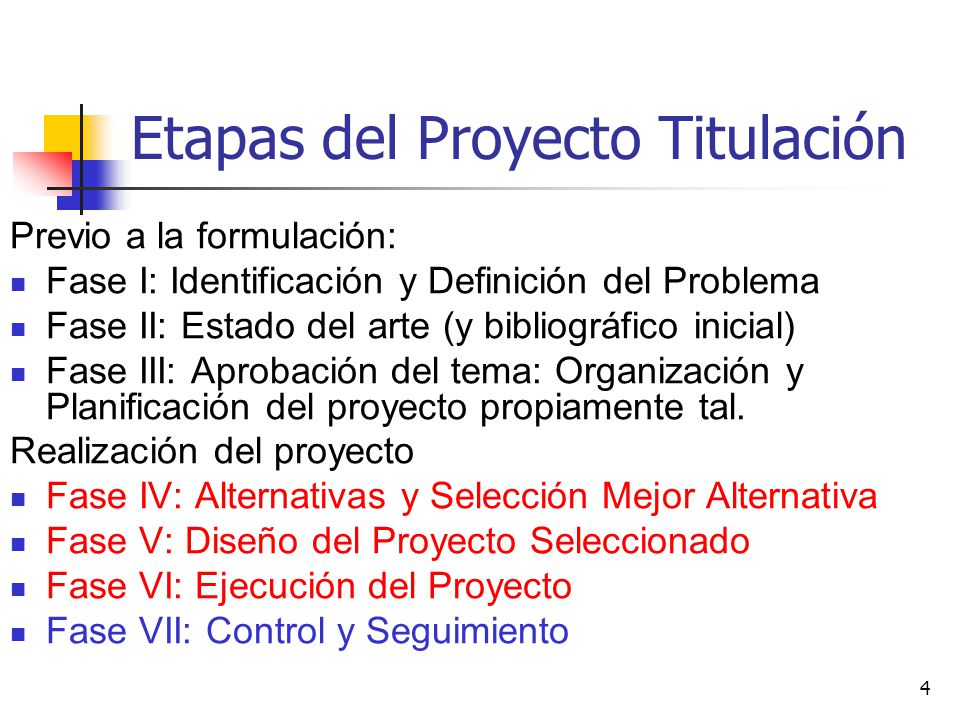 Etapas del Proyecto Titulación

Previo a la formulación:

- Fase I: Identificación y Definición del Problema
- Fase II: Estado del arte (y bibliográfico inicial)
- Fase III: Aprobación del tema: Organización y Planificación del proyecto propiamente tal.

Realización del proyecto

- Fase IV: Alternativas y Selección Mejor Alternativa
- Fase V: Diseño del Proyecto Seleccionado
- Fase VI: Ejecución del Proyecto
- Fase VII: Control y Seguimiento

4